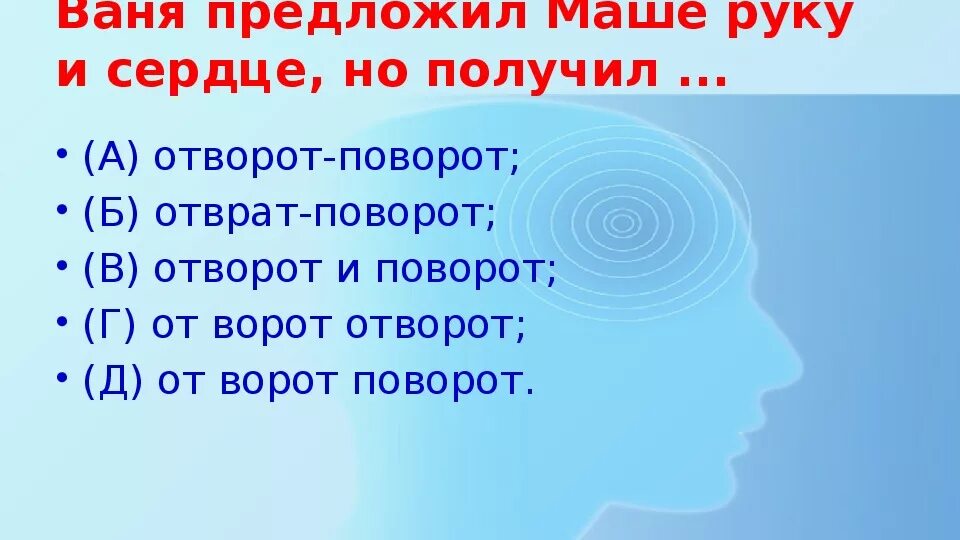 Ваня предложил Маше руку и сердце, но получил ...

• (А) отворот-поворот;
• (Б) отврат-поворот;
• (В) отворот и поворот;
• (Г) от ворот отворот;
• (Д) от ворот поворот.